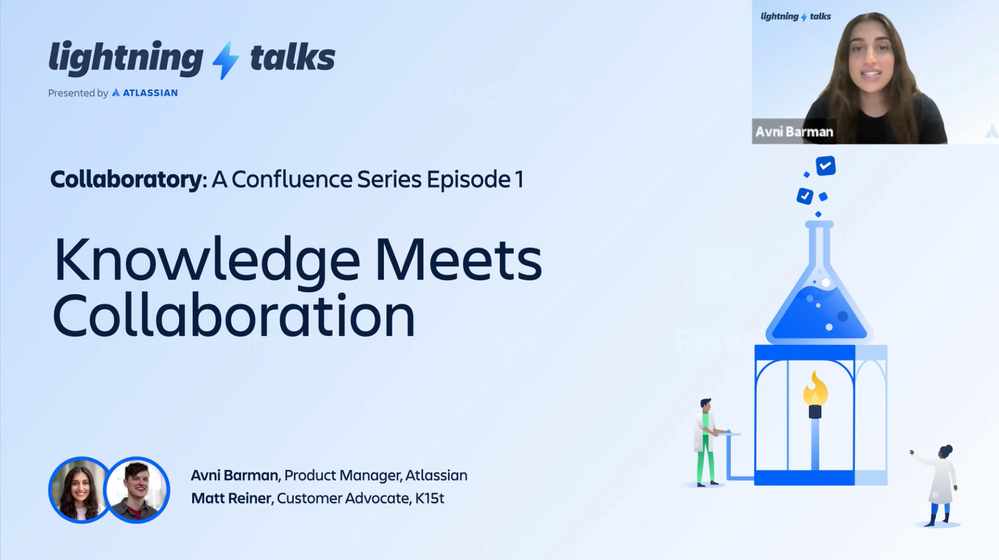 lightning talks

Presented by ATLASSIAN

Collaboratory: A Confluence Series Episode 1

Knowledge Meets Collaboration

Avni Barman, Product Manager, Atlassian
Matt Reiner, Customer Advocate, K15t

lightning talks

Avni Barman